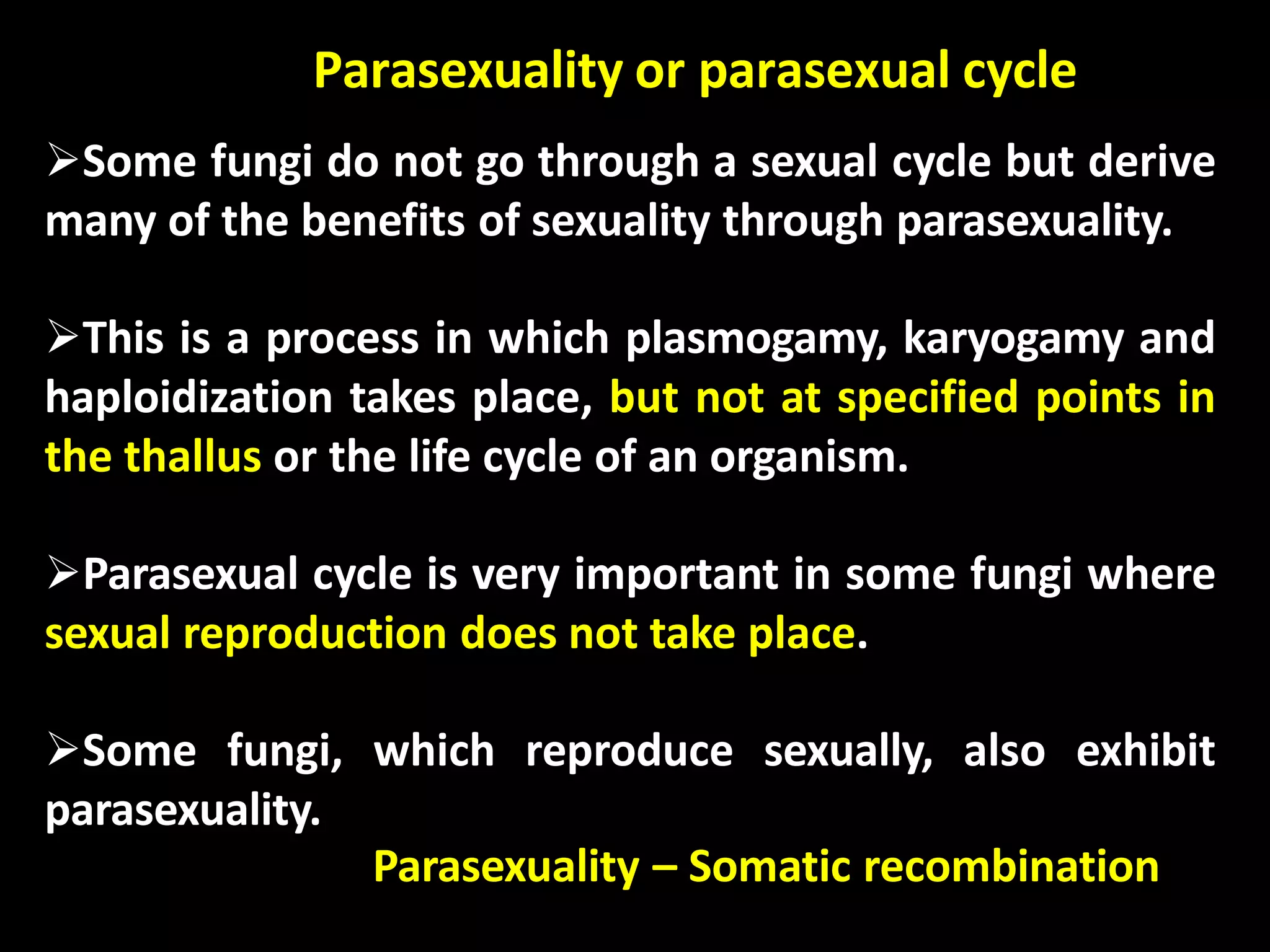 Parasexuality or parasexual cycle

➢Some fungi do not go through a sexual cycle but derive many of the benefits of sexuality through parasexuality.

➢This is a process in which plasmogamy, karyogamy and haploidization takes place, but not at specified points in the thallus or the life cycle of an organism.

➢Parasexual cycle is very important in some fungi where sexual reproduction does not take place.

➢Some fungi, which reproduce sexually, also exhibit parasexuality.

Parasexuality – Somatic recombination